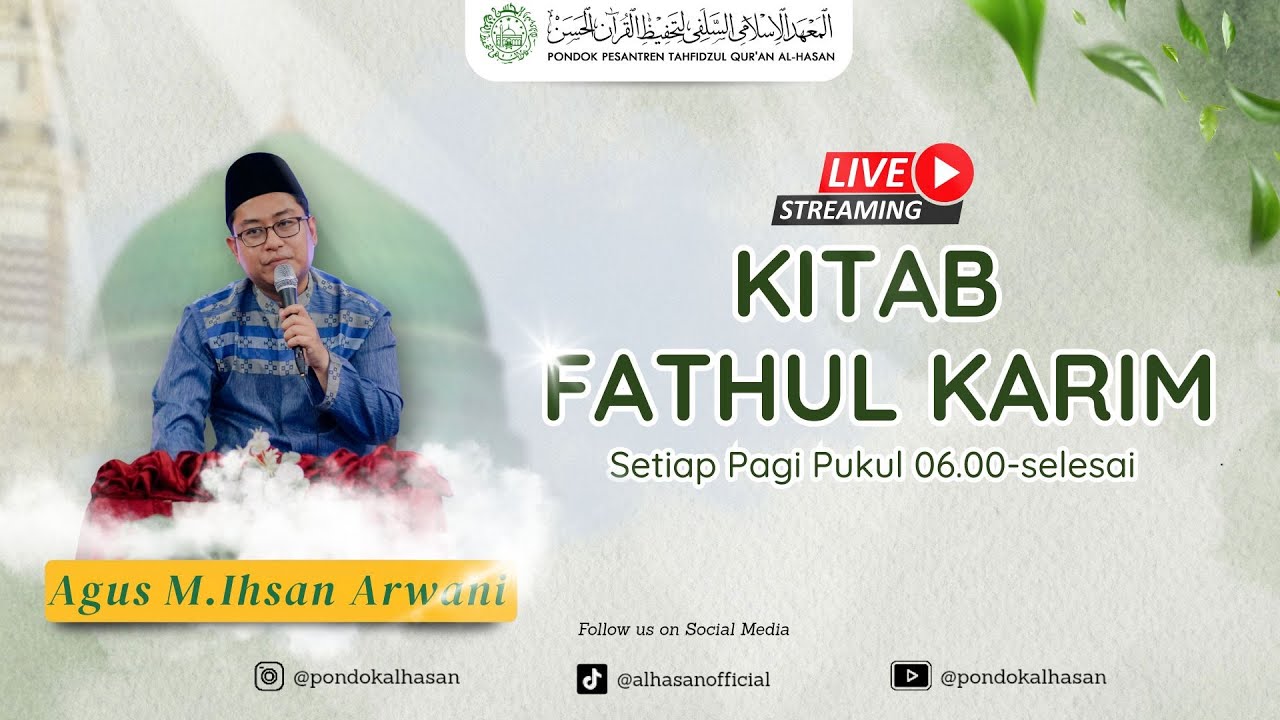 المعهد الإسلامي السلفي لتحفيظ القرآن الحسن
PONDOK PESANTREN TAHFIDZUL QUR'AN AL-HASAN

LIVE
STREAMING

KITAB
FATHUL KARIM

Setiap Pagi Pukul 06.00-selesai

Agus M.Ihsan Arwani

Follow us on Social Media

@pondokalhasan

@alhasanofficial

@pondokalhasan